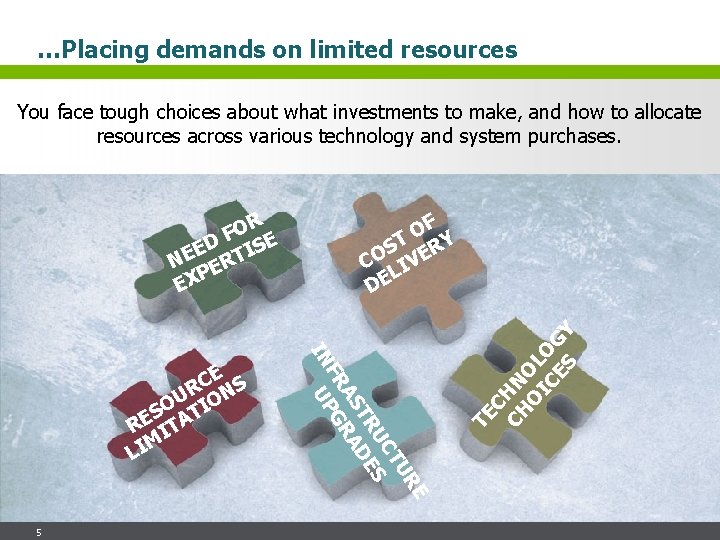 …Placing demands on limited resources

You face tough choices about what investments to make, and how to allocate resources across various technology and system purchases.

NEED FOR EXPERTISE

COST OF DELIVERY

RESOURCE LIMITATIONS

INFRASTRUCTURE UPGRADES

TECHNOLOGY CHOICES

5